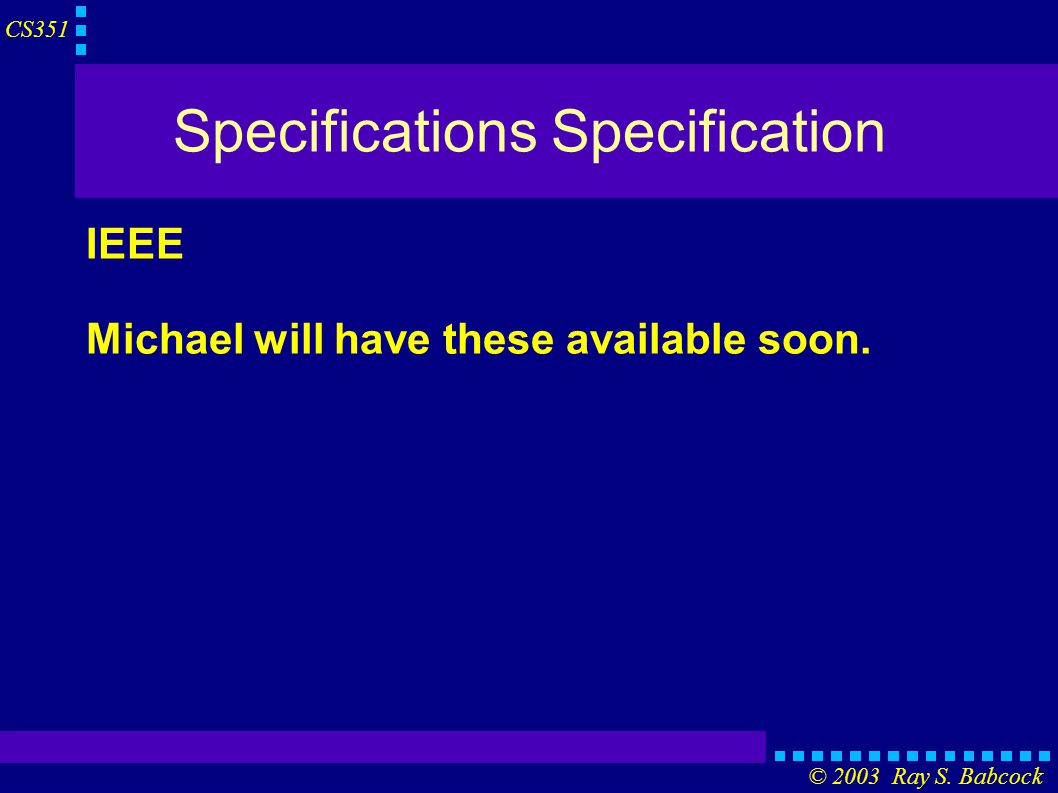 CS351

Specifications Specification

IEEE

Michael will have these available soon.

© 2003 Ray S. Babcock